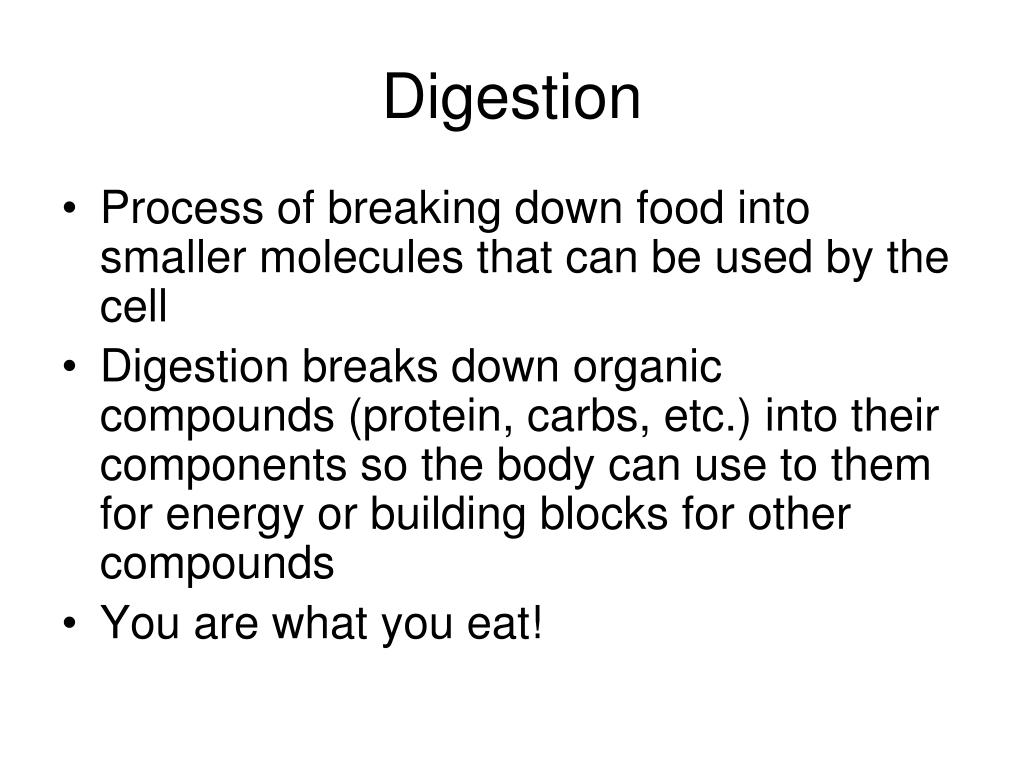 Digestion

• Process of breaking down food into smaller molecules that can be used by the cell
• Digestion breaks down organic compounds (protein, carbs, etc.) into their components so the body can use to them for energy or building blocks for other compounds
• You are what you eat!